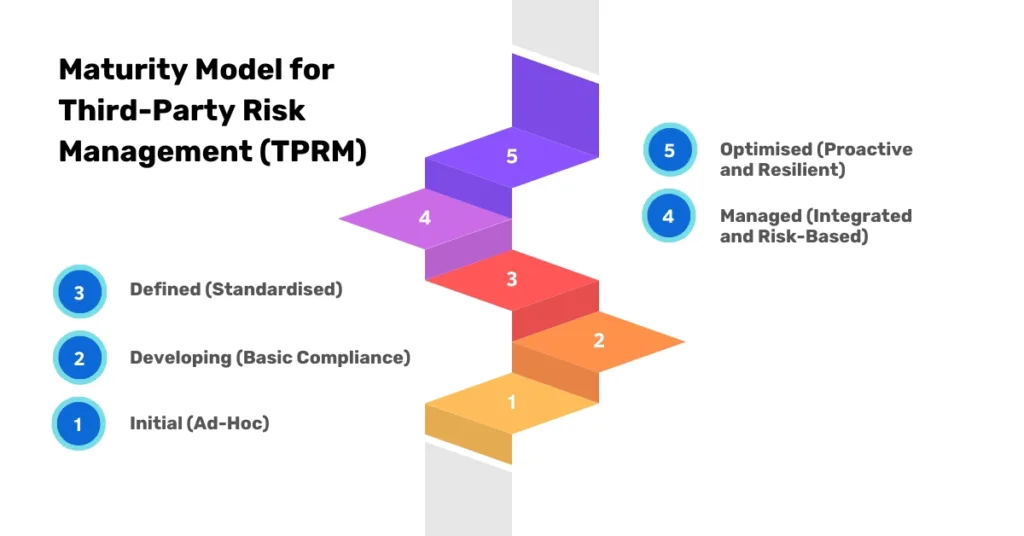 Maturity Model for Third-Party Risk Management (TPRM)

5

4

3

2

1

5 Optimised (Proactive and Resilient)

4 Managed (Integrated and Risk-Based)

3 Defined (Standardised)

2 Developing (Basic Compliance)

1 Initial (Ad-Hoc)